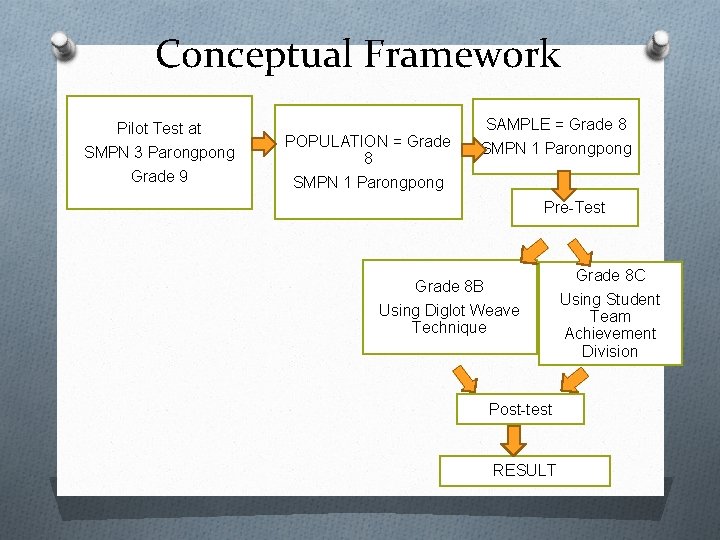 Conceptual Framework

Pilot Test at
SMPN 3 Parongpong
Grade 9

POPULATION = Grade 8
SMPN 1 Parongpong

SAMPLE = Grade 8
SMPN 1 Parongpong

Pre-Test

Grade 8B
Using Diglot Weave Technique

Grade 8C
Using Student Team Achievement Division

Post-test

RESULT